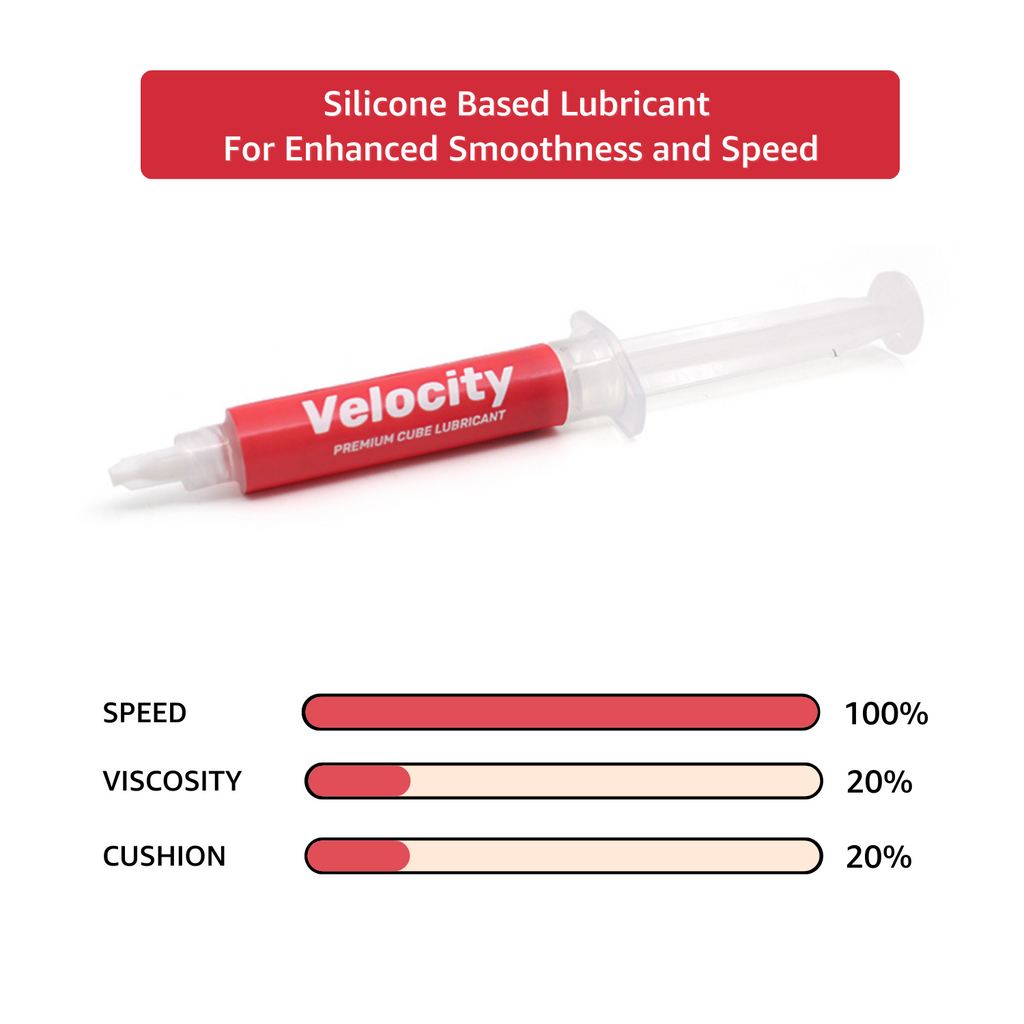 Silicone Based Lubricant
For Enhanced Smoothness and Speed

Velocity
PREMIUM CUBE LUBRICANT

SPEED 100%
VISCOSITY 20%
CUSHION 20%